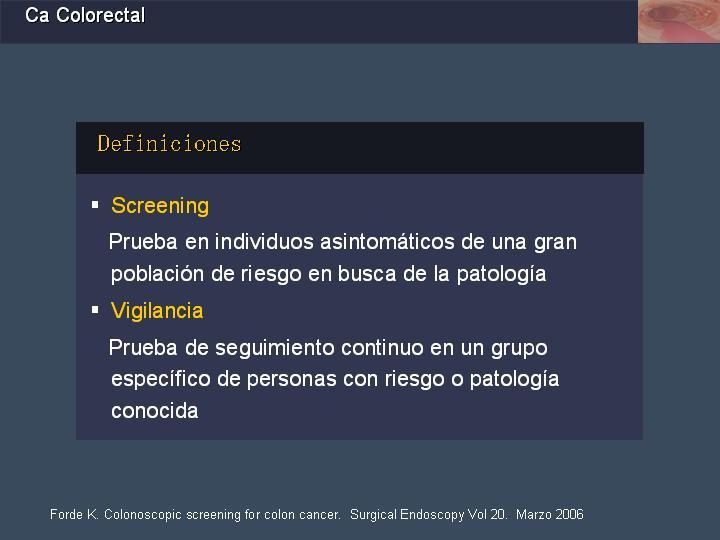 Ca Colorectal

Definiciones

▪ Screening

Prueba en individuos asintomáticos de una gran población de riesgo en busca de la patología

▪ Vigilancia

Prueba de seguimiento continuo en un grupo específico de personas con riesgo o patología conocida

Forde K. Colonoscopic screening for colon cancer. Surgical Endoscopy Vol 20. Marzo 2006